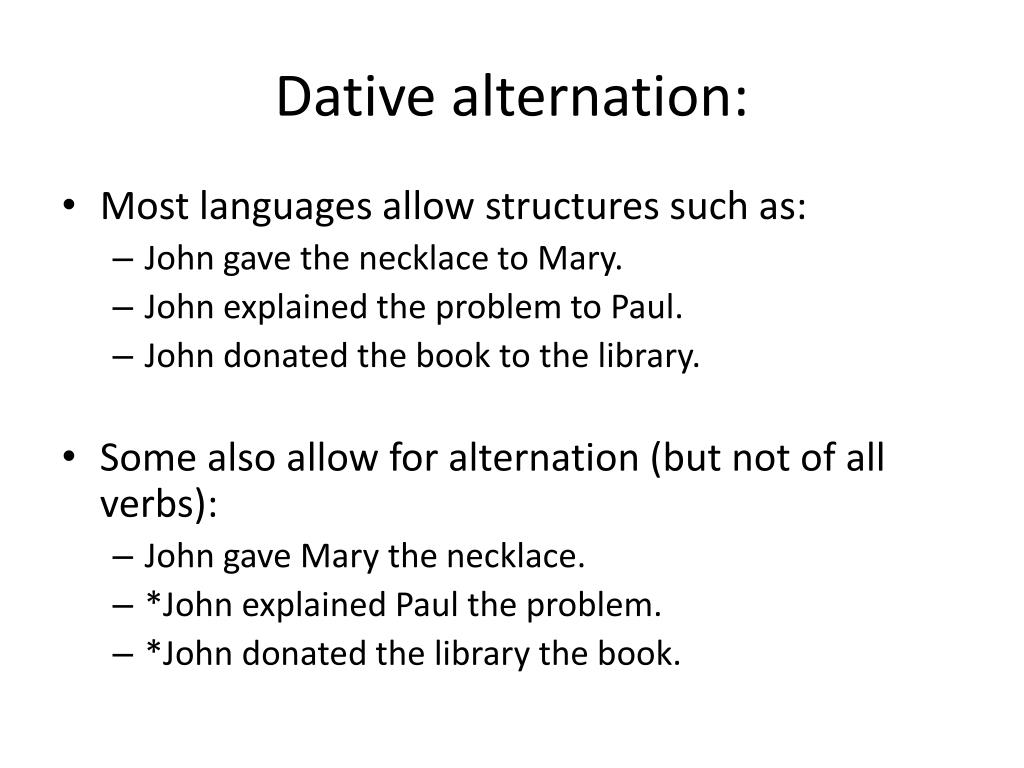 Dative alternation:

• Most languages allow structures such as:
– John gave the necklace to Mary.
– John explained the problem to Paul.
– John donated the book to the library.

• Some also allow for alternation (but not of all verbs):
– John gave Mary the necklace.
– *John explained Paul the problem.
– *John donated the library the book.